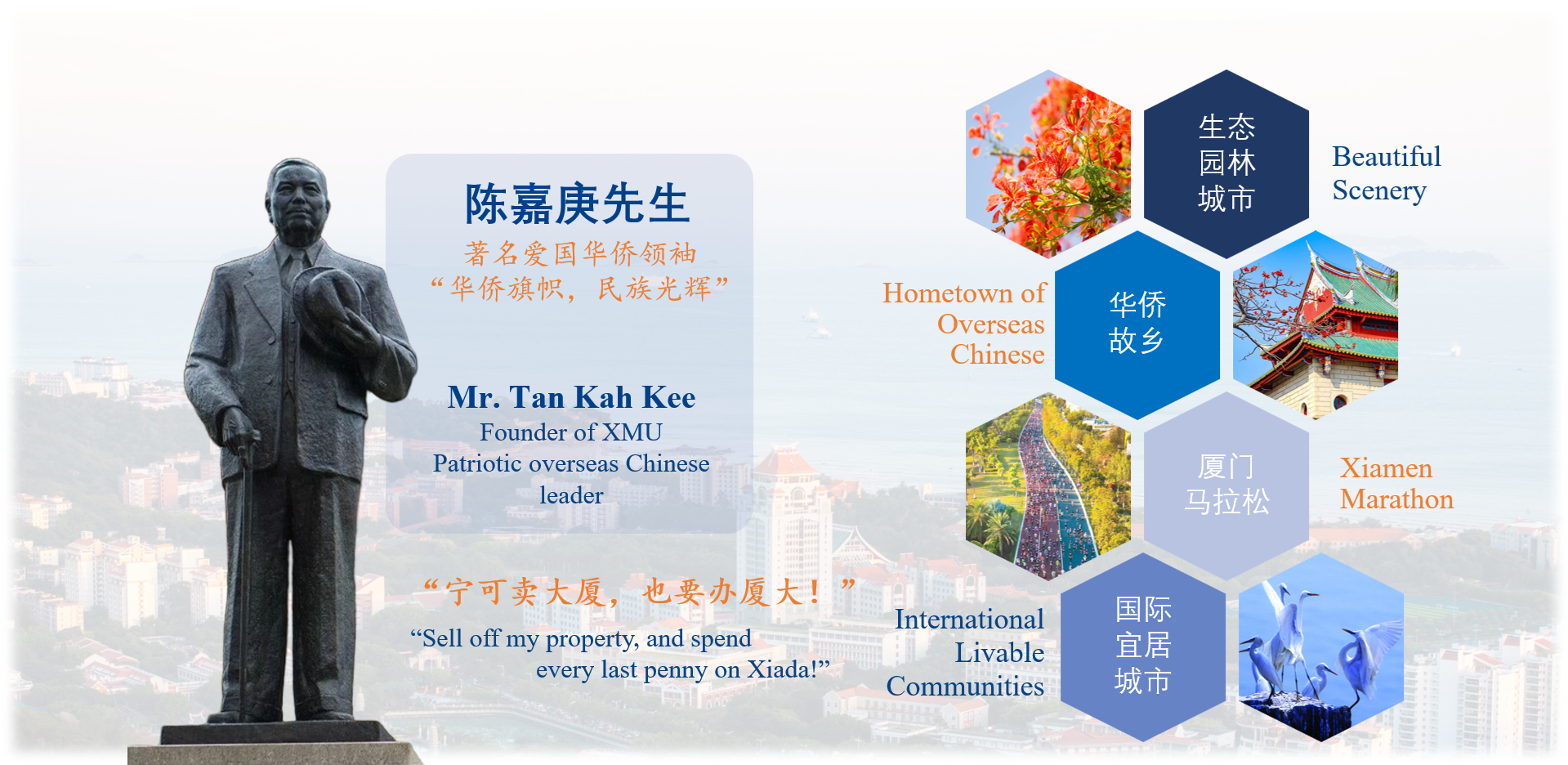 陈嘉庚先生
著名爱国华侨领袖
“华侨旗帜，民族光辉”

Mr. Tan Kah Kee
Founder of XMU
Patriotic overseas Chinese leader

“宁可卖大厦，也要办厦大！”
“Sell off my property, and spend every last penny on Xiada!”

生态园林城市
Beautiful Scenery

Hometown of Overseas Chinese
华侨故乡

厦门马拉松
Xiamen Marathon

International Livable Communities
国际宜居城市